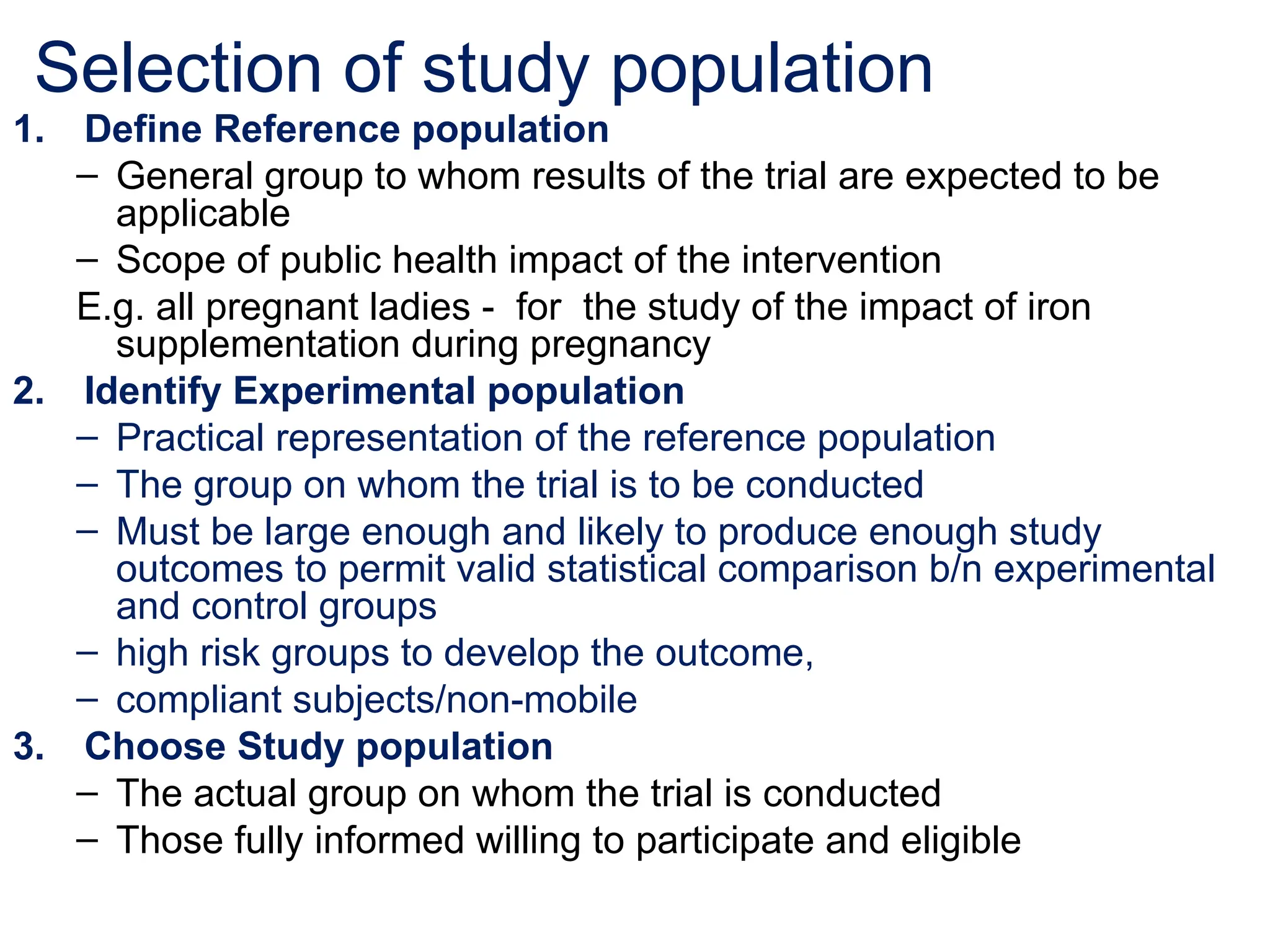 Selection of study population

1. Define Reference population
– General group to whom results of the trial are expected to be applicable
– Scope of public health impact of the intervention
E.g. all pregnant ladies - for the study of the impact of iron supplementation during pregnancy

2. Identify Experimental population
– Practical representation of the reference population
– The group on whom the trial is to be conducted
– Must be large enough and likely to produce enough study outcomes to permit valid statistical comparison b/n experimental and control groups
– high risk groups to develop the outcome,
– compliant subjects/non-mobile

3. Choose Study population
– The actual group on whom the trial is conducted
– Those fully informed willing to participate and eligible